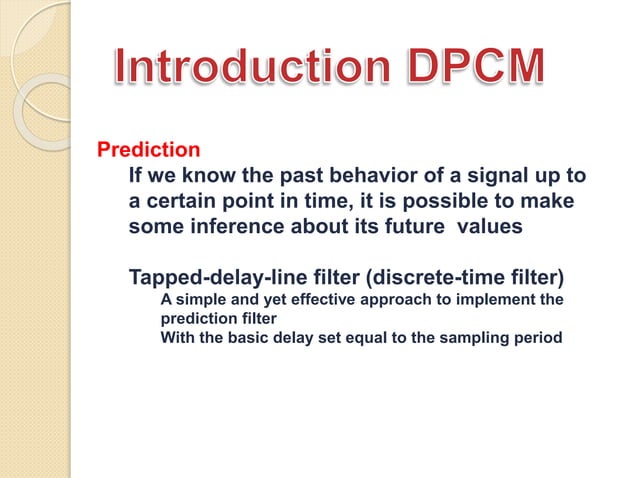 Introduction DPCM

Prediction

If we know the past behavior of a signal up to a certain point in time, it is possible to make some inference about its future values

Tapped-delay-line filter (discrete-time filter)

A simple and yet effective approach to implement the prediction filter

With the basic delay set equal to the sampling period